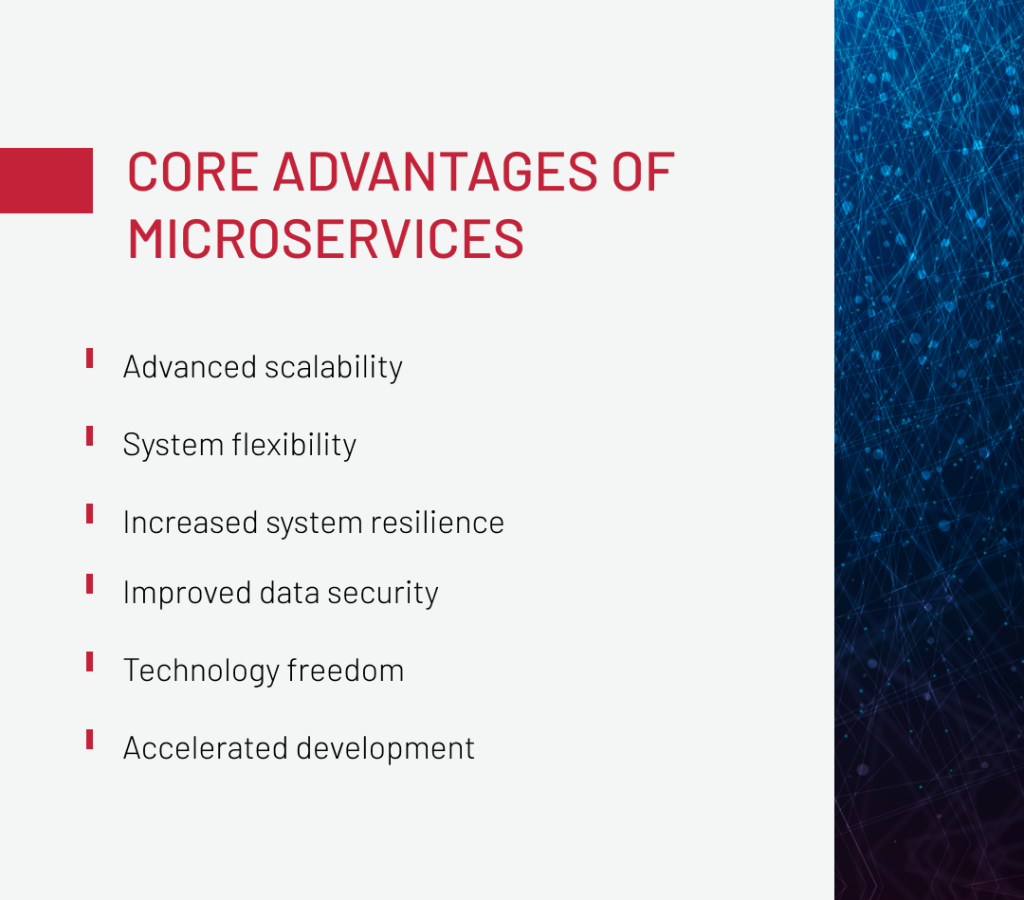 CORE ADVANTAGES OF MICROSERVICES

Advanced scalability

System flexibility

Increased system resilience

Improved data security

Technology freedom

Accelerated development